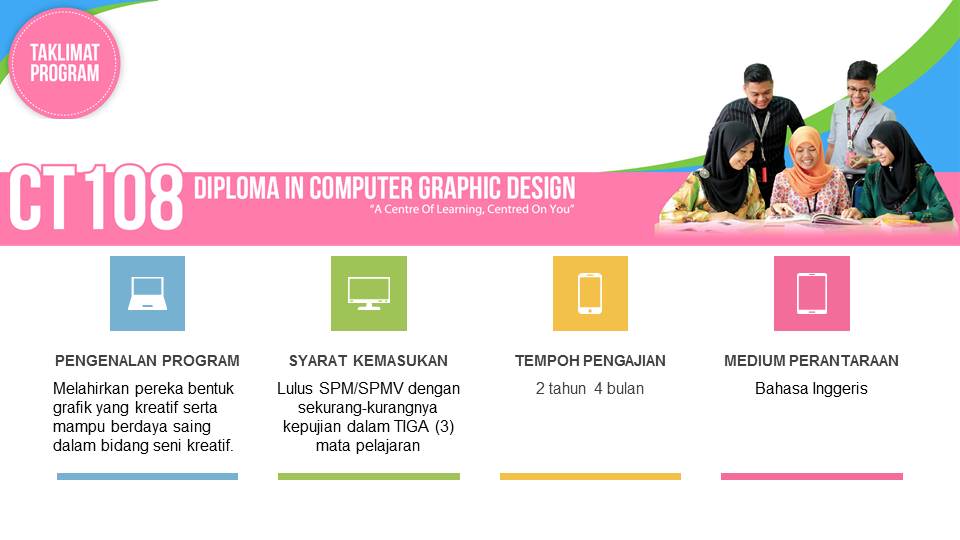 TAKLIMAT PROGRAM

CT108 DIPLOMA IN COMPUTER GRAPHIC DESIGN
"A Centre Of Learning, Centred On You"

PENGENALAN PROGRAM
Melahirkan pereka bentuk grafik yang kreatif serta mampu berdaya saing dalam bidang seni kreatif.

SYARAT KEMASUKAN
Lulus SPM/SPMV dengan sekurang-kurangnya kepujian dalam TIGA (3) mata pelajaran

TEMPOH PENGAJIAN
2 tahun 4 bulan

MEDIUM PERANTARAAN
Bahasa Inggeris